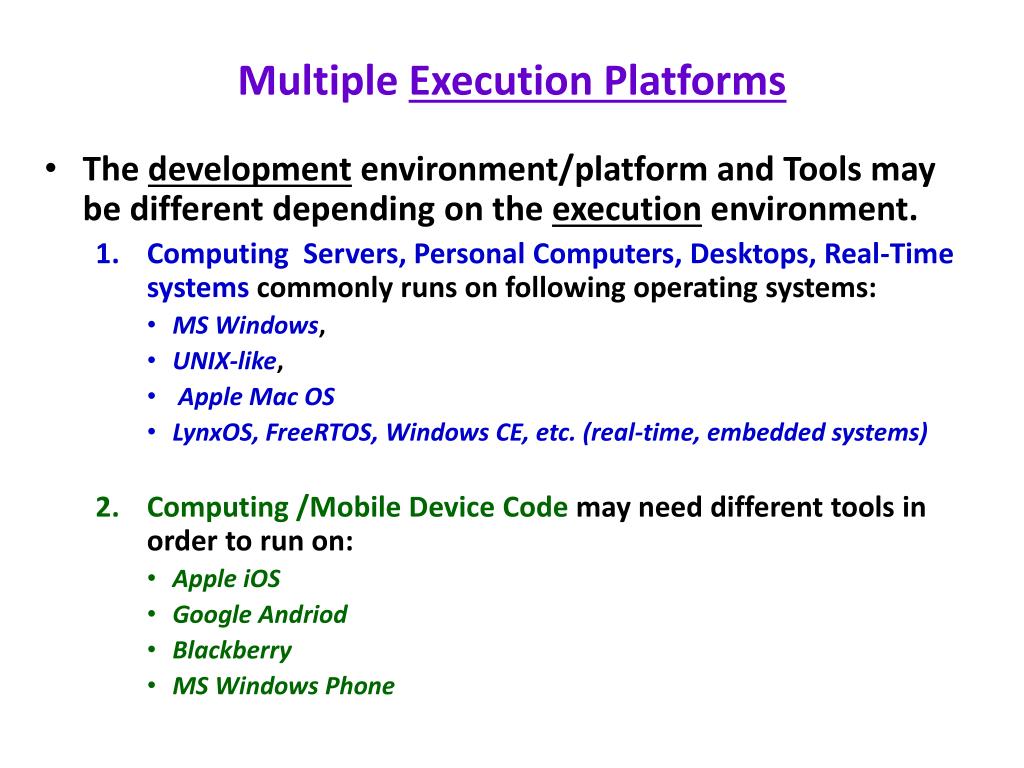 Multiple Execution Platforms

• The development environment/platform and Tools may be different depending on the execution environment.

1. Computing Servers, Personal Computers, Desktops, Real-Time systems commonly runs on following operating systems:
• MS Windows,
• UNIX-like,
• Apple Mac OS
• LynxOS, FreeRTOS, Windows CE, etc. (real-time, embedded systems)

2. Computing /Mobile Device Code may need different tools in order to run on:
• Apple iOS
• Google Andriod
• Blackberry
• MS Windows Phone